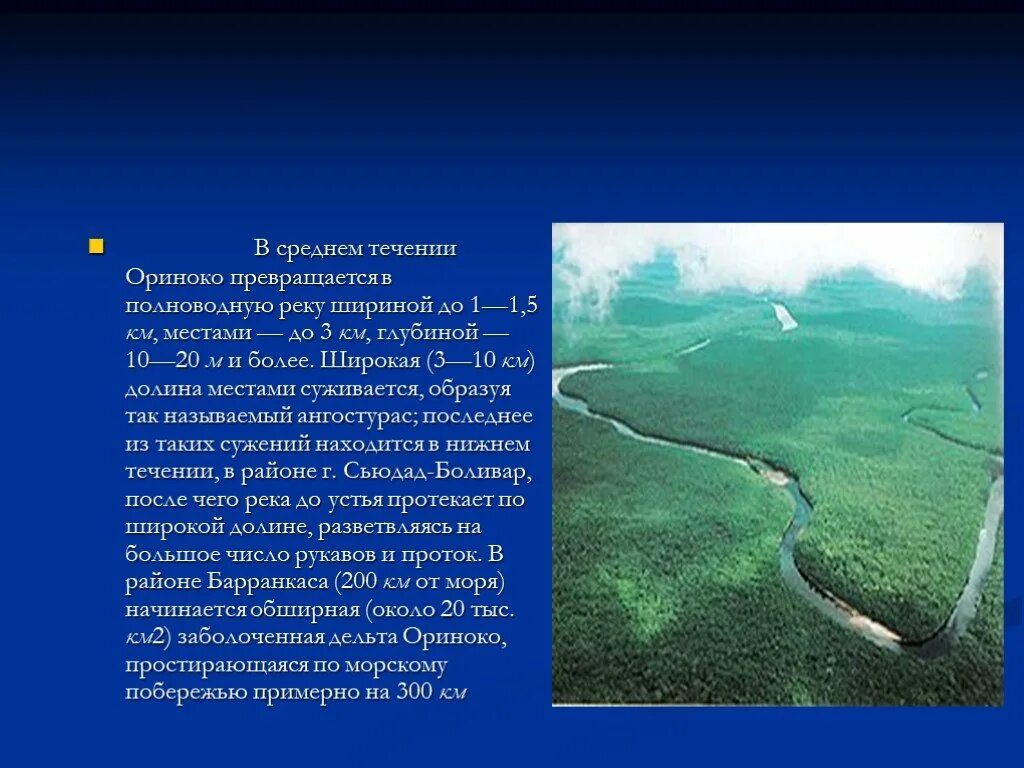 В среднем течении Ориноко превращается в полноводную реку шириной до 1—1,5 км, местами — до 3 км, глубиной — 10—20 м и более. Широкая (3—10 км) долина местами суживается, образуя так называемый ангостурас; последнее из таких сужений находится в нижнем течении, в районе г. Сьюдад-Боливар, после чего река до устья протекает по широкой долине, разветвляясь на большое число рукавов и проток. В районе Барранкаса (200 км от моря) начинается обширная (около 20 тыс. км2) заболоченная дельта Ориноко, простирающаяся по морскому побережью примерно на 300 км